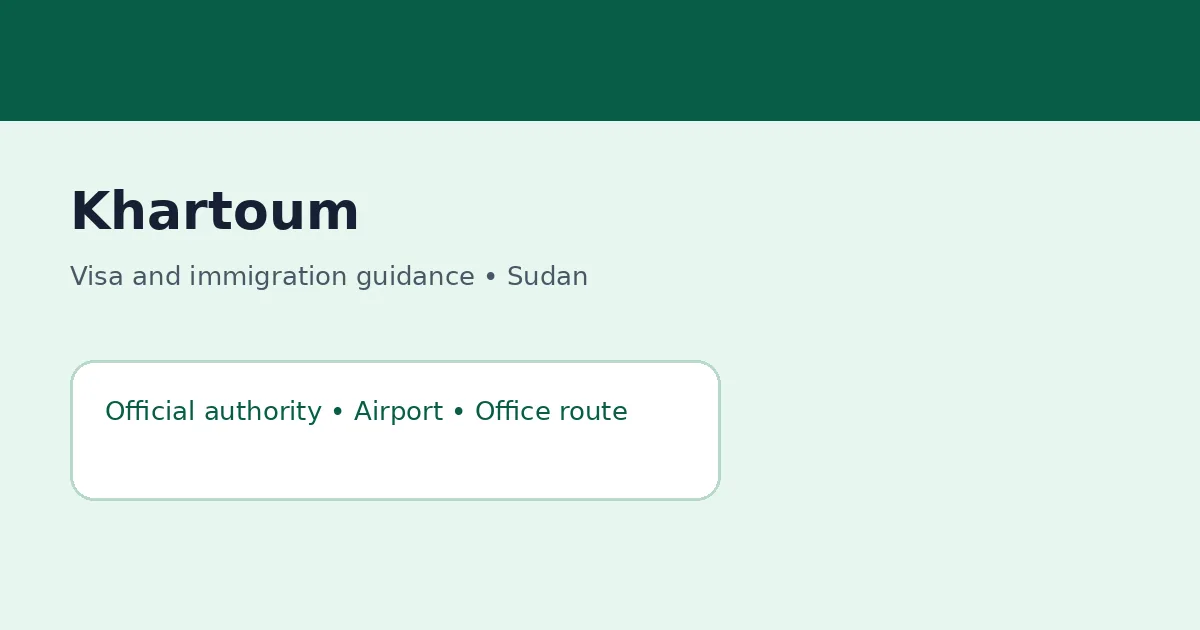 Khartoum

Visa and immigration guidance • Sudan

Official authority • Airport • Office route